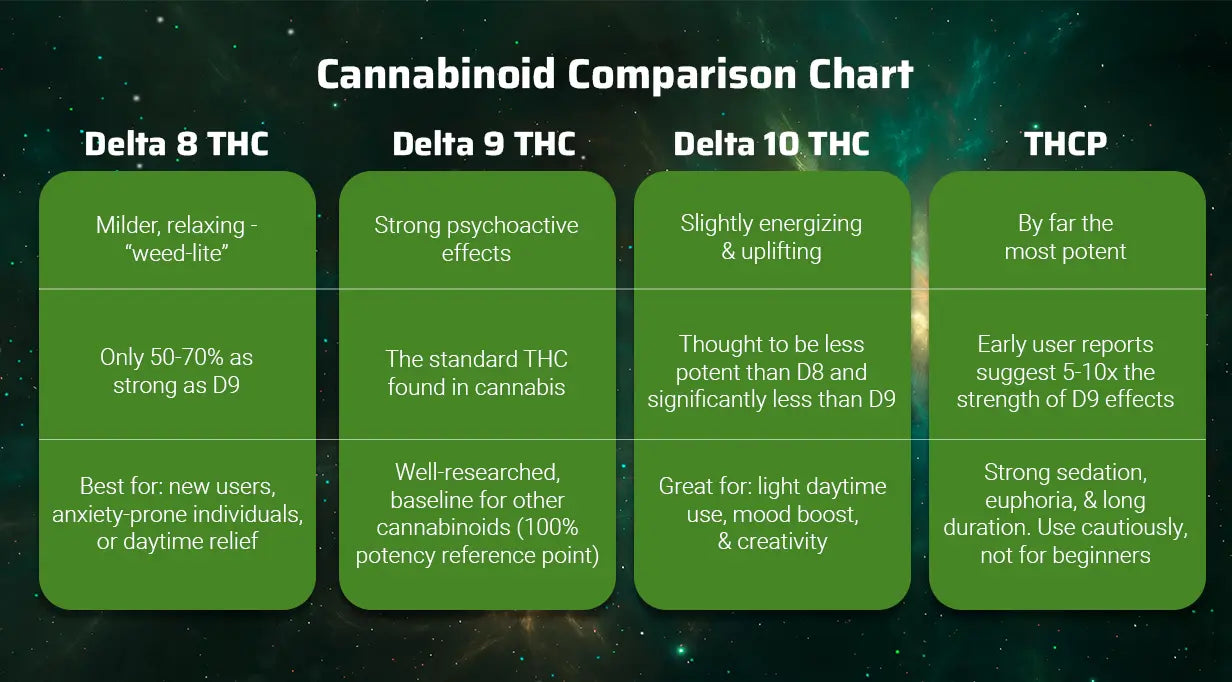 Cannabinoid Comparison Chart

| Delta 8 THC | Delta 9 THC | Delta 10 THC | THCP |
|---|---|---|---|
| Milder, relaxing - "weed-lite" | Strong psychoactive effects | Slightly energizing & uplifting | By far the most potent |
| Only 50-70% as strong as D9 | The standard THC found in cannabis | Thought to be less potent than D8 and significantly less than D9 | Early user reports suggest 5-10x the strength of D9 effects |
| Best for: new users, anxiety-prone individuals, or daytime relief | Well-researched, baseline for other cannabinoids (100% potency reference point) | Great for: light daytime use, mood boost, & creativity | Strong sedation, euphoria, & long duration. Use cautiously, not for beginners |